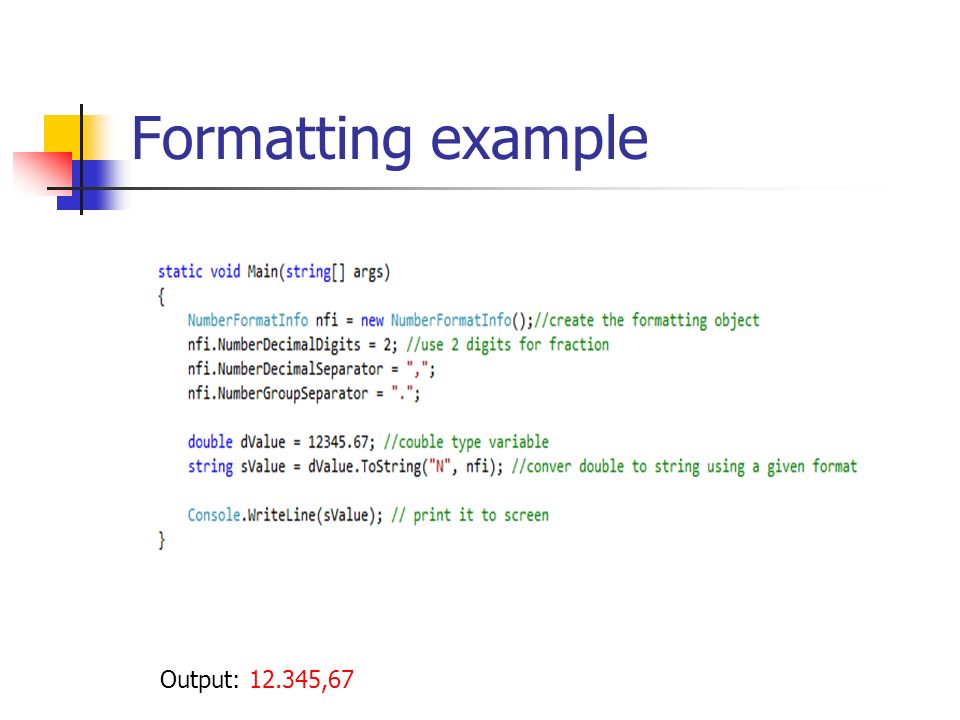 Formatting example

static void Main(string[] args)
{
    NumberFormatInfo nfi = new NumberFormatInfo();//create the formatting object
    nfi.NumberDecimalDigits = 2; //use 2 digits for fraction
    nfi.NumberDecimalSeparator = ",";
    nfi.NumberGroupSeparator = ".";

    double dValue = 12345.67; //couble type variable
    string sValue = dValue.ToString("N", nfi); //conver double to string using a given format

    Console.WriteLine(sValue); // print it to screen
}

Output: 12.345,67